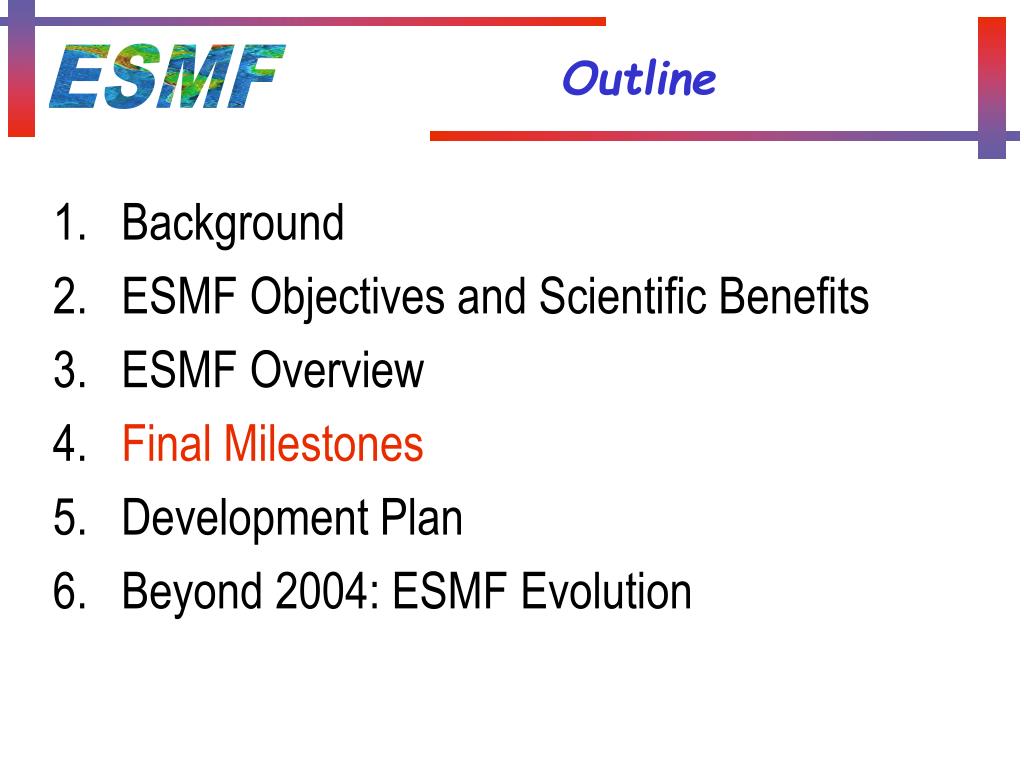 ESMF

Outline

1. Background
2. ESMF Objectives and Scientific Benefits
3. ESMF Overview
4. Final Milestones
5. Development Plan
6. Beyond 2004: ESMF Evolution